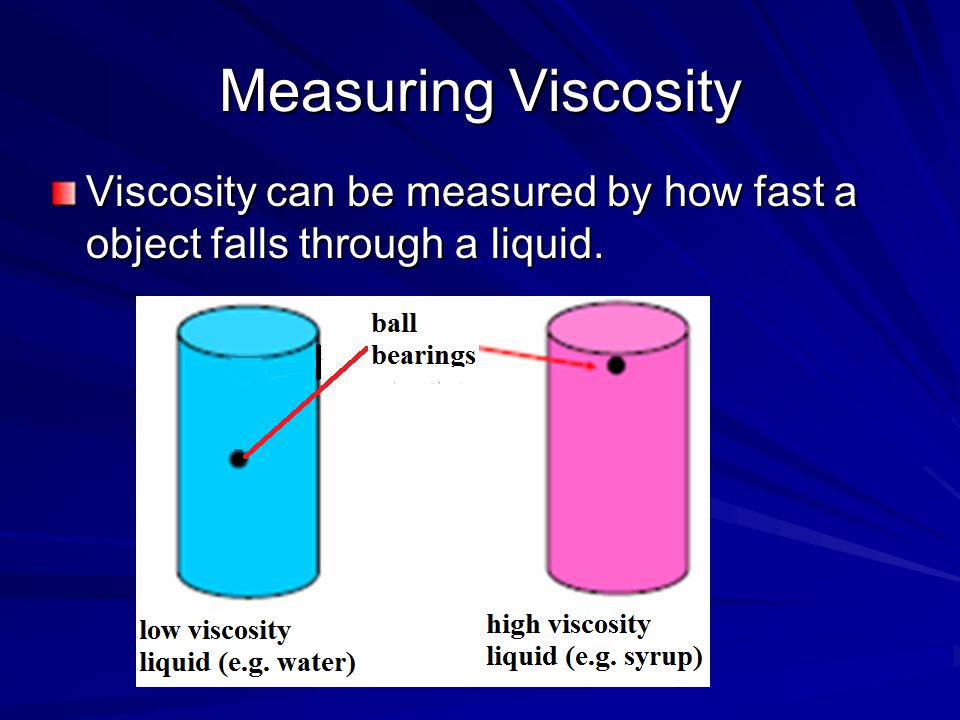 Measuring Viscosity

Viscosity can be measured by how fast a object falls through a liquid.

ball bearings

low viscosity liquid (e.g. water)

high viscosity liquid (e.g. syrup)